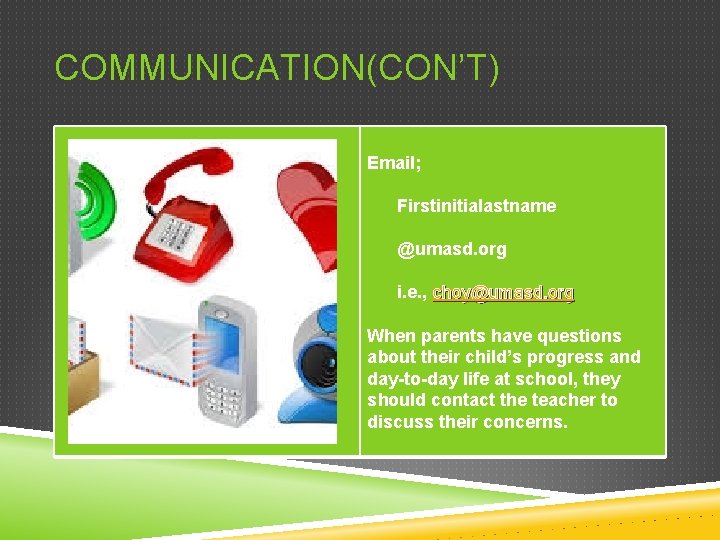 COMMUNICATION(CON'T)

Email;

Firstinitialastname

@umasd.org

i.e., choy@umasd.org

When parents have questions about their child's progress and day-to-day life at school, they should contact the teacher to discuss their concerns.